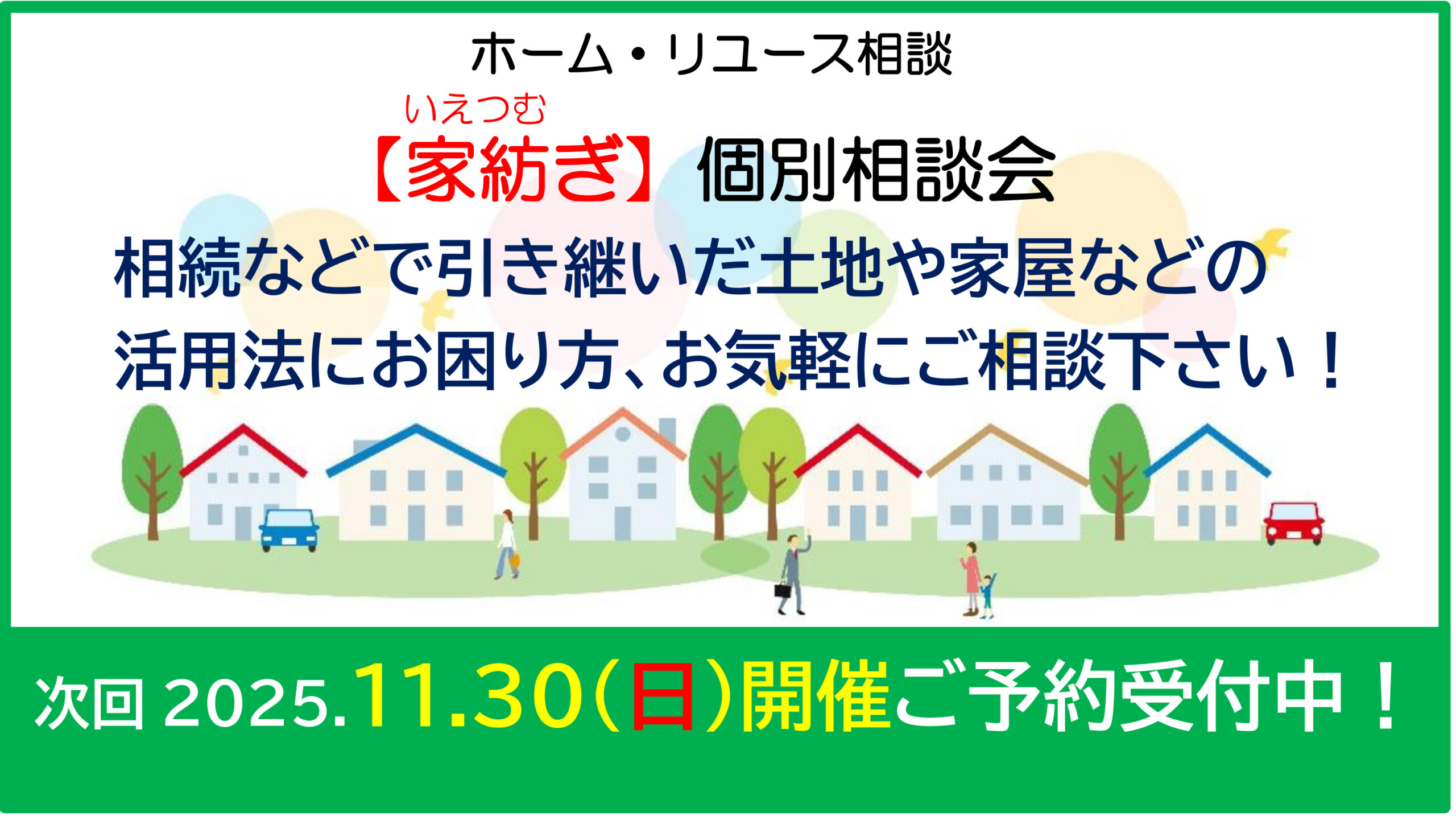 ホーム・リユース相談

いえつむ
【家紡ぎ】個別相談会

相続などで引き継いだ土地や家屋などの活用法にお困り方、お気軽にご相談下さい！

次回 2025.11.30（日）開催ご予約受付中！